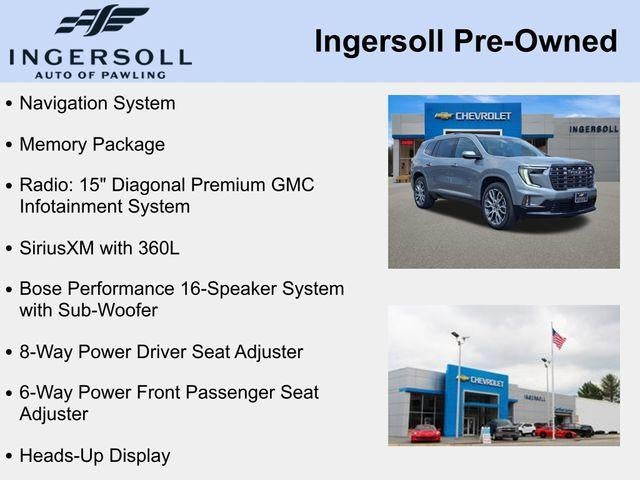 INGERSOLL
AUTO OF PAWLING

Ingersoll Pre-Owned

• Navigation System

• Memory Package

• Radio: 15" Diagonal Premium GMC Infotainment System

• SiriusXM with 360L

• Bose Performance 16-Speaker System with Sub-Woofer

• 8-Way Power Driver Seat Adjuster

• 6-Way Power Front Passenger Seat Adjuster

• Heads-Up Display

CHEVROLET
INGERSOLL

CHEVROLET
INGERSOLL